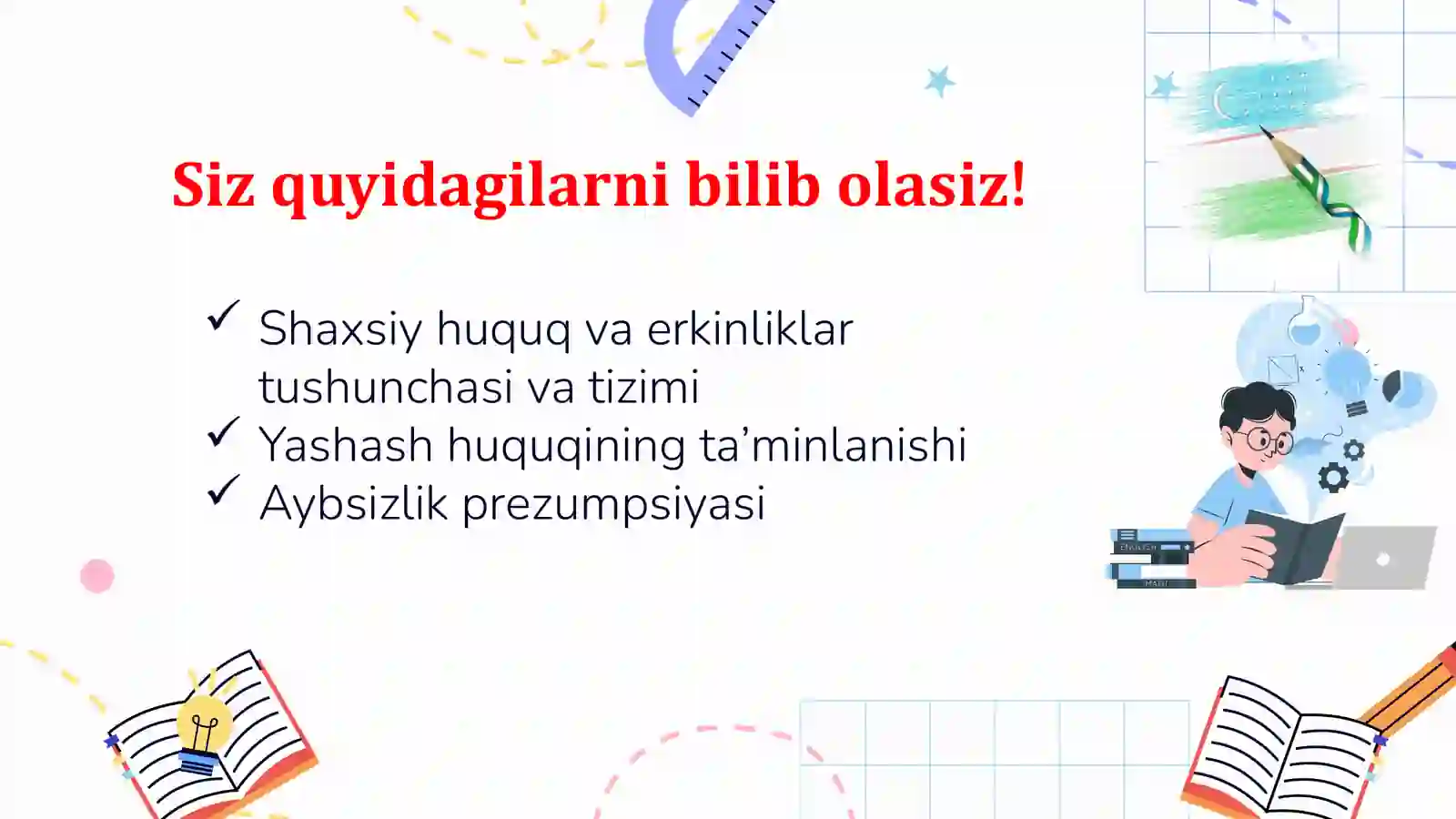 Siz quyidagilarni bilib olasiz!

✓ Shaxsiy huquq va erkinliklar tushunchasi va tizimi
✓ Yashash huquqining ta’minlanishi
✓ Aybsizlik prezumpsiyasi